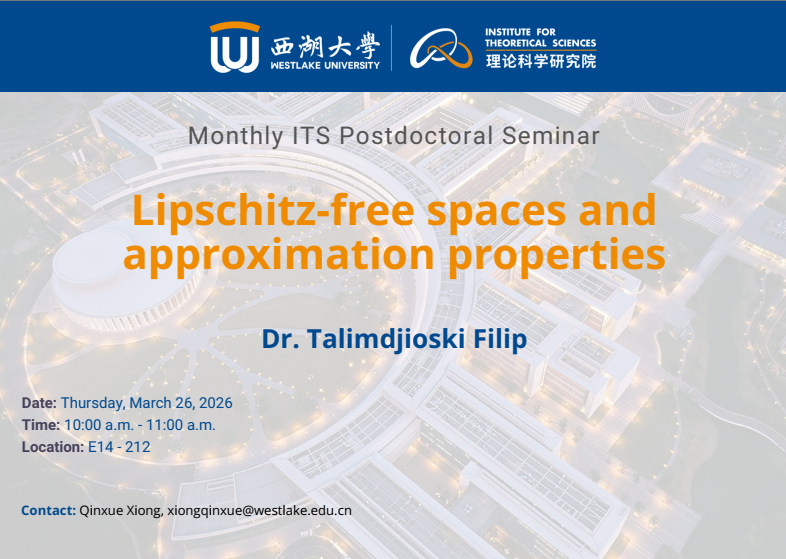 西湖大學
WESTLAKE UNIVERSITY

INSTITUTE FOR
THEORETICAL SCIENCES
理论科学研究院

Monthly ITS Postdoctoral Seminar

Lipschitz-free spaces and approximation properties

Dr. Talimdjioski Filip

Date: Thursday, March 26, 2026
Time: 10:00 a.m. - 11:00 a.m.
Location: E14 - 212

Contact: Qinxue Xiong, xiongqinxue@westlake.edu.cn